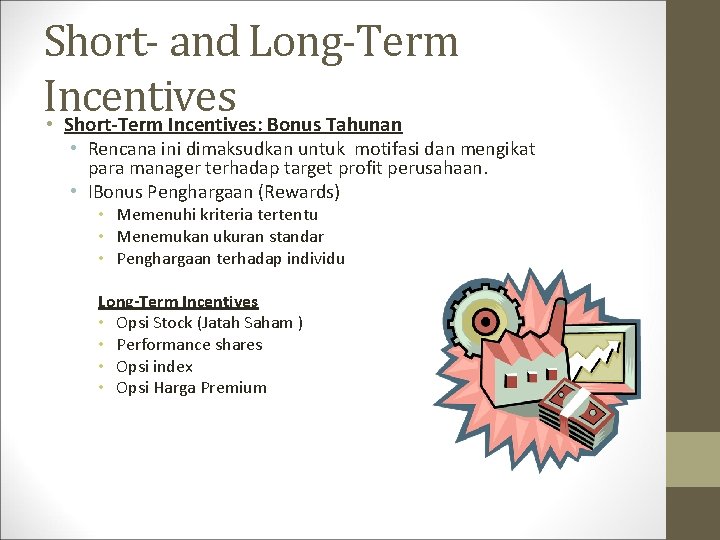 Short- and Long-Term Incentives

• Short-Term Incentives: Bonus Tahunan
  • Rencana ini dimaksudkan untuk motifasi dan mengikat para manager terhadap target profit perusahaan.
  • IBonus Penghargaan (Rewards)
    • Memenuhi kriteria tertentu
    • Menemukan ukuran standar
    • Penghargaan terhadap individu

Long-Term Incentives
• Opsi Stock (Jatah Saham )
• Performance shares
• Opsi index
• Opsi Harga Premium